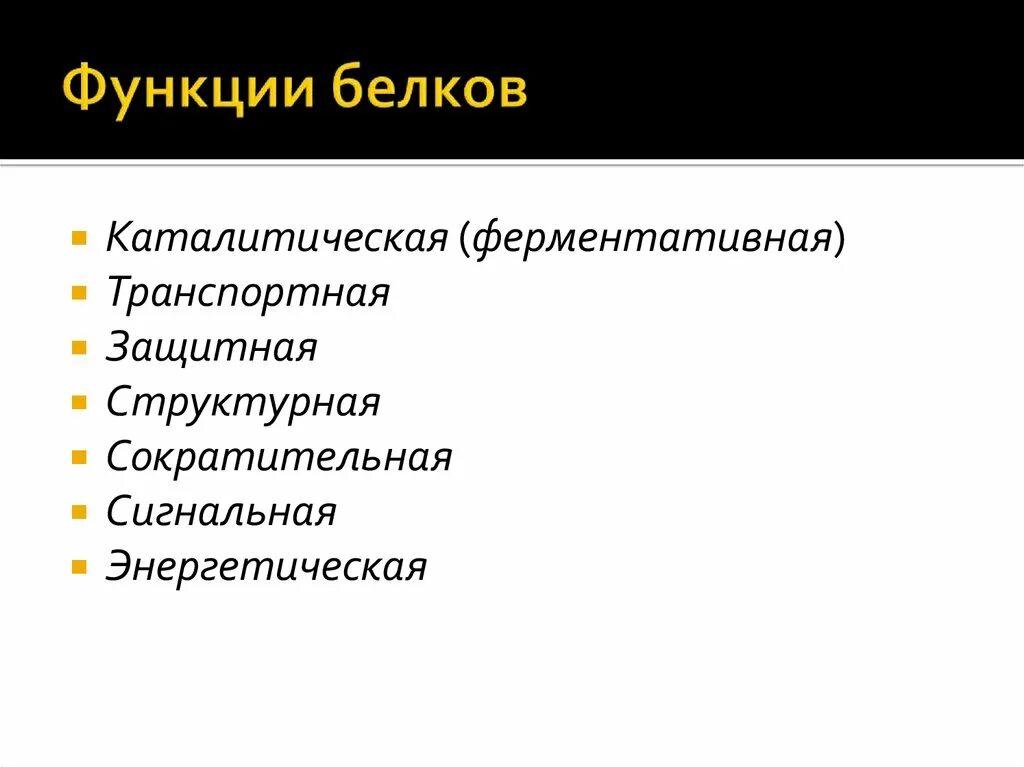 Функции белков

- Каталитическая (ферментативная)
- Транспортная
- Защитная
- Структурная
- Сократительная
- Сигнальная
- Энергетическая